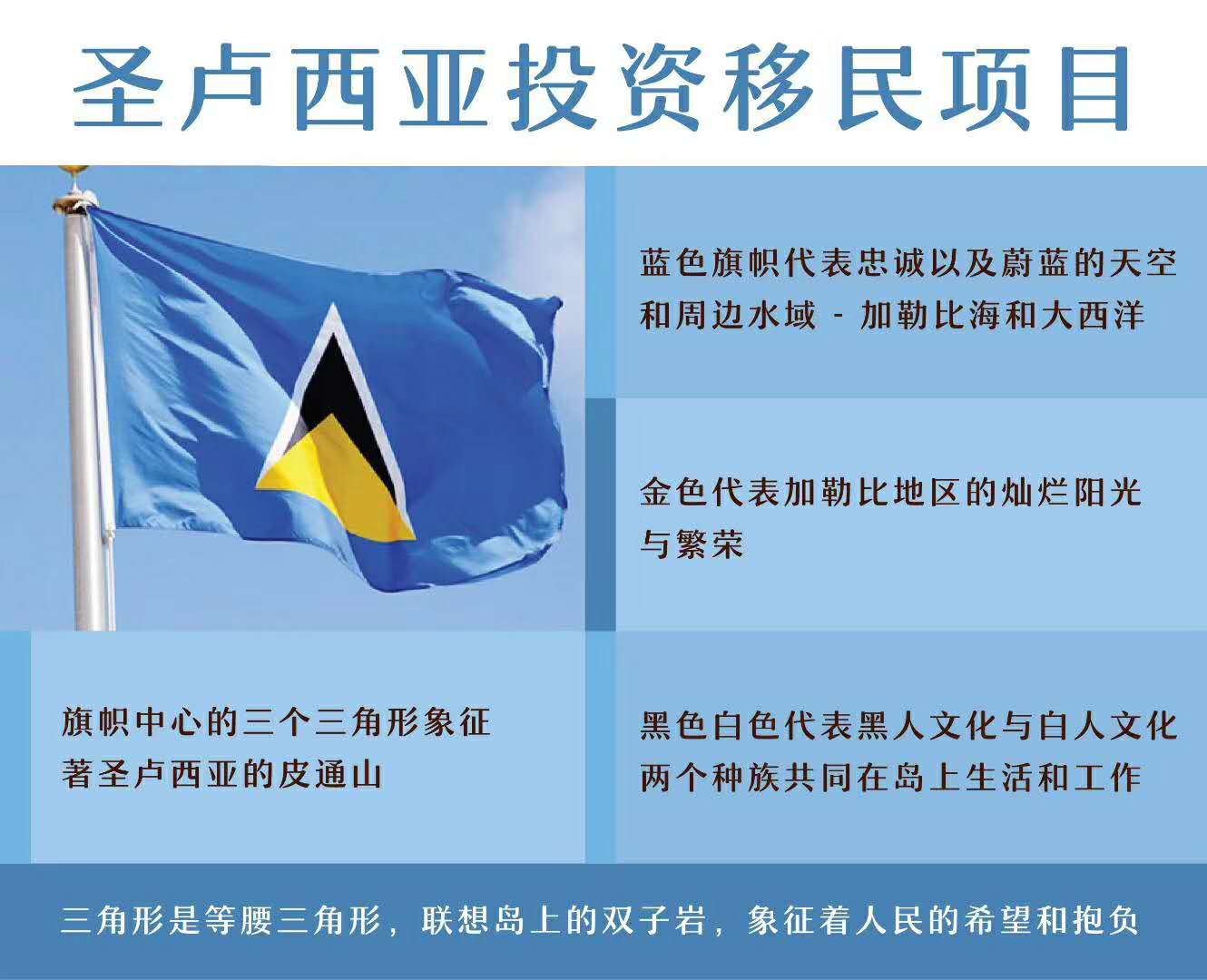 圣卢西亚投资移民项目

蓝色旗帜代表忠诚以及蔚蓝的天空和周边水域 - 加勒比海和大西洋

金色代表加勒比地区的灿烂阳光与繁荣

旗帜中心的三个三角形象征著圣卢西亚的皮通山

黑色白色代表黑人文化与白人文化两个种族共同在岛上生活和工作

三角形是等腰三角形，联想岛上的双子岩，象征着人民的希望和抱负